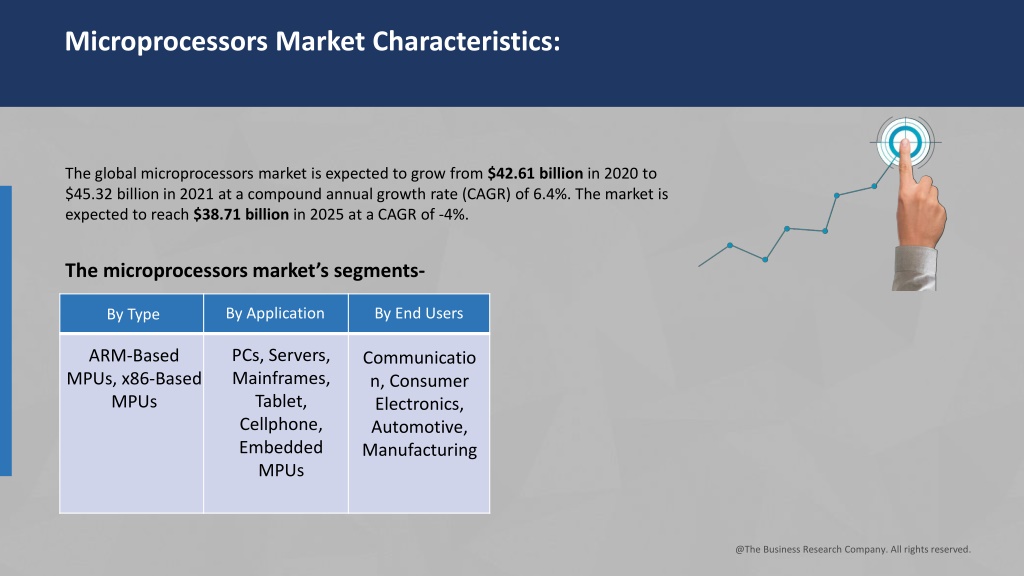 Microprocessors Market Characteristics:

The global microprocessors market is expected to grow from **$42.61 billion** in 2020 to $45.32 billion in 2021 at a compound annual growth rate (CAGR) of 6.4%. The market is expected to reach **$38.71 billion** in 2025 at a CAGR of -4%.

The microprocessors market's segments-

| By Type | By Application | By End Users |
|---|---|---|
| ARM-Based MPUs, x86-Based MPUs | PCs, Servers, Mainframes, Tablet, Cellphone, Embedded MPUs | Communication, Consumer Electronics, Automotive, Manufacturing |

@The Business Research Company. All rights reserved.